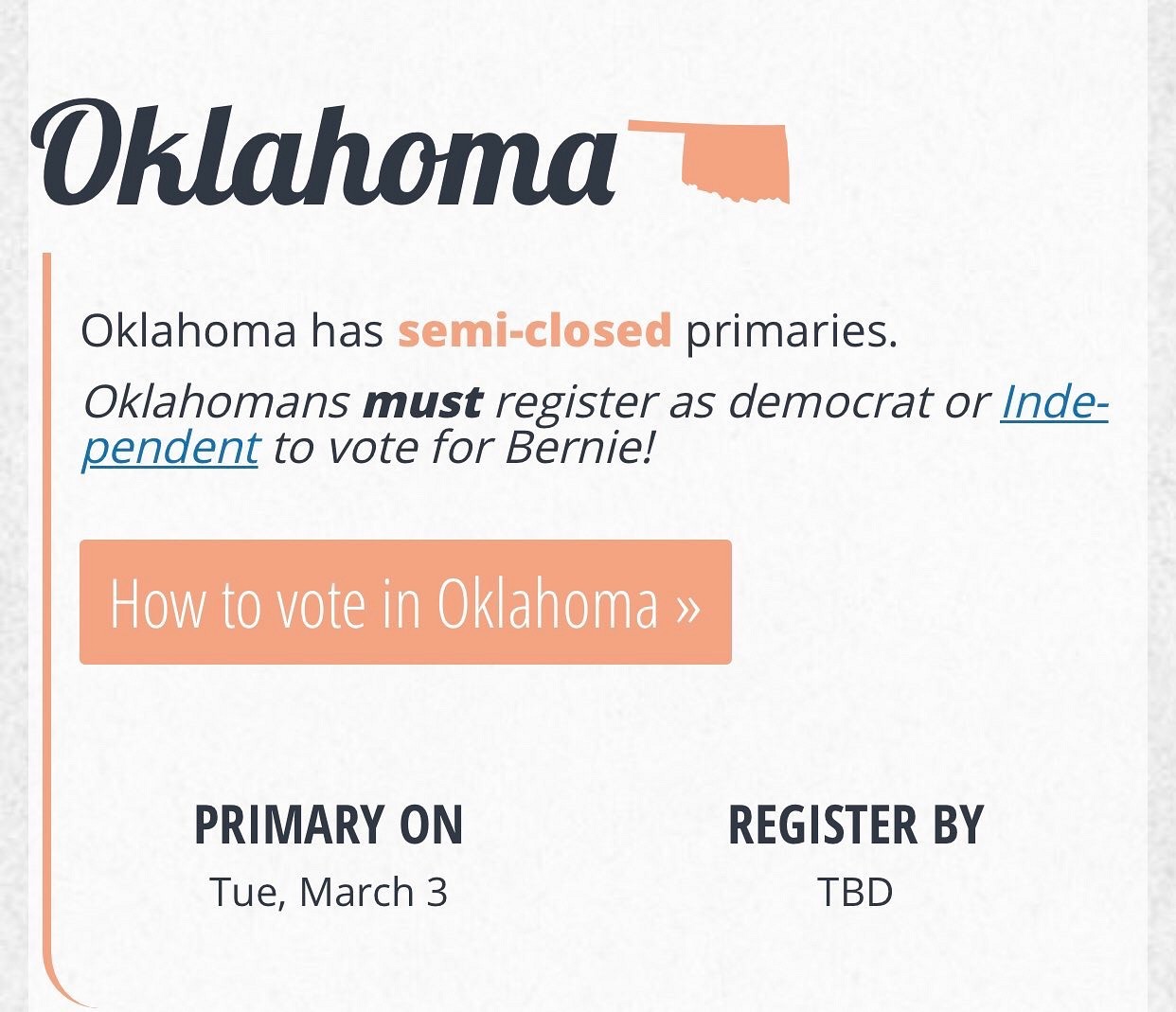 Oklahoma

Oklahoma has semi-closed primaries.

Oklahomans must register as democrat or Independent to vote for Bernie!

How to vote in Oklahoma »

PRIMARY ON
Tue, March 3

REGISTER BY
TBD